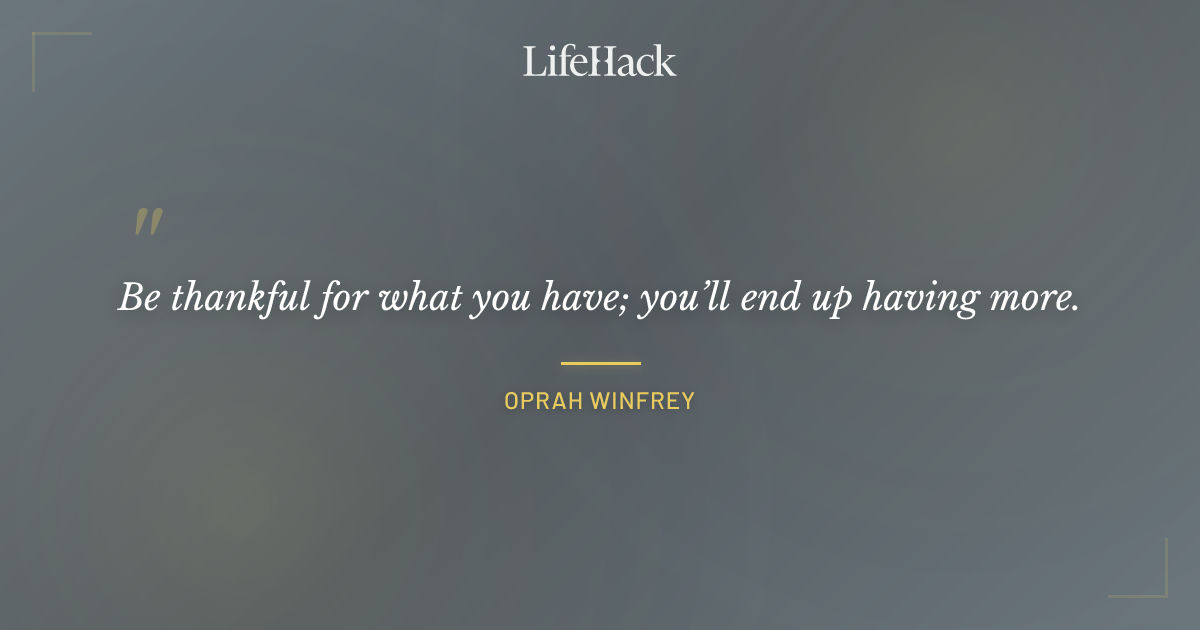 LifeHack

"

Be thankful for what you have; you'll end up having more.

OPRAH WINFREY